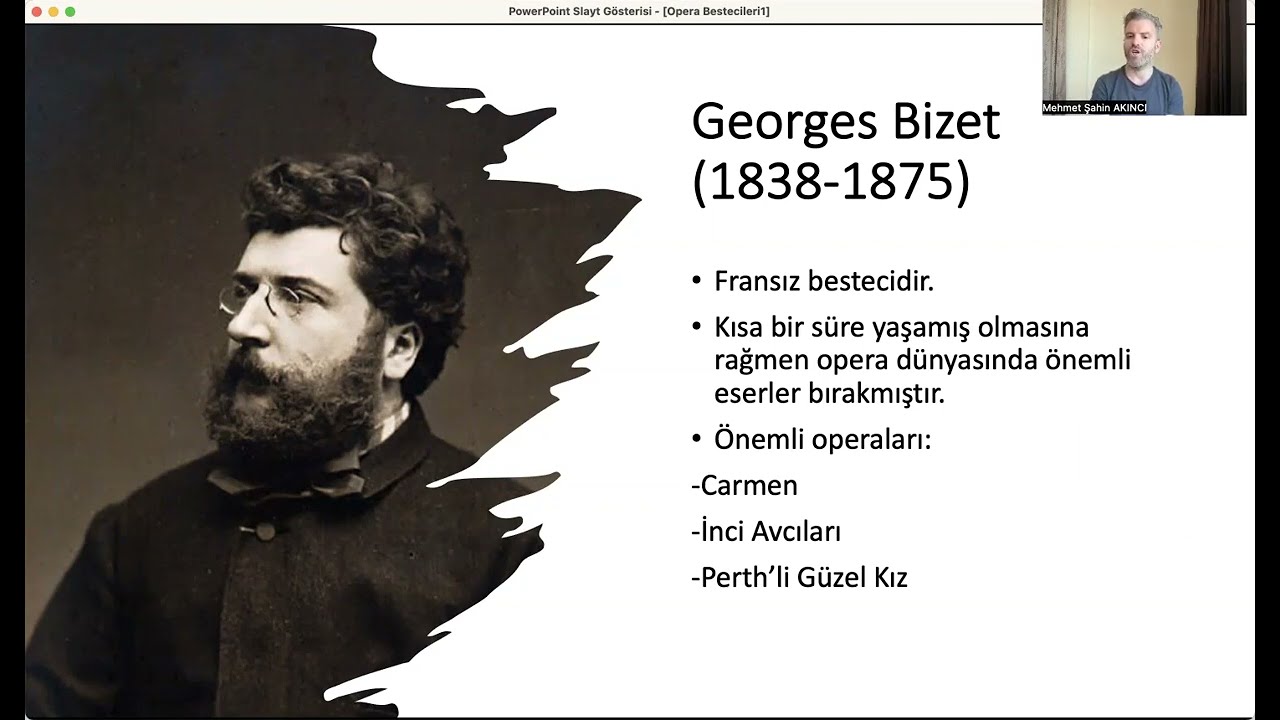 PowerPoint Slayt Gösterisi - [Opera Bestecileri1]

Mehmet Şahin AKINCI

Georges Bizet (1838-1875)

• Fransız bestecidir.
• Kısa bir süre yaşamış olmasına rağmen opera dünyasında önemli eserler bırakmıştır.
• Önemli operaları:
-Carmen
-İnci Avcıları
-Perth'li Güzel Kız